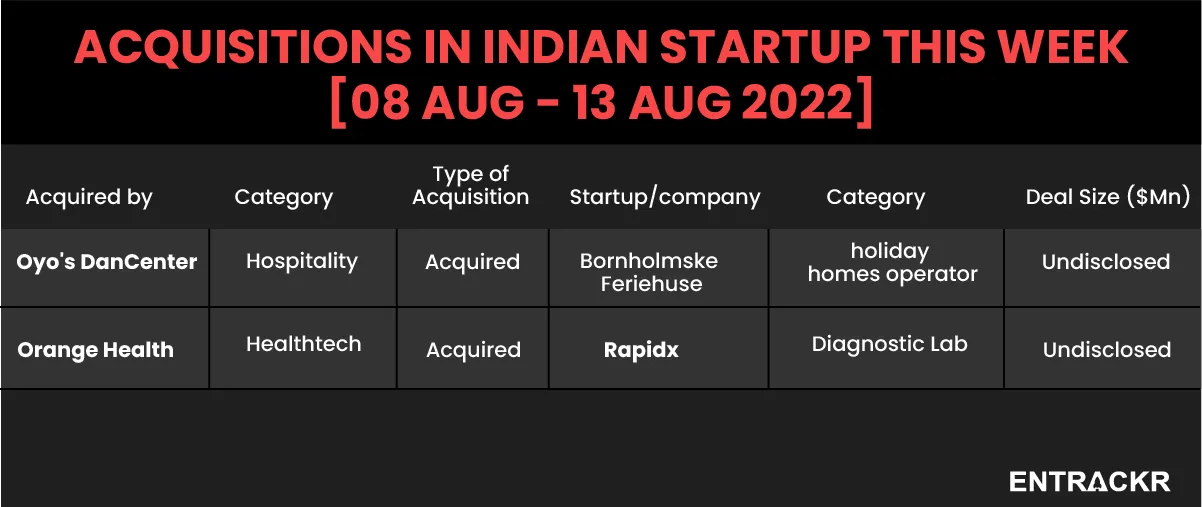 ACQUISITIONS IN INDIAN STARTUP THIS WEEK [08 AUG - 13 AUG 2022]

| Acquired by | Category | Type of Acquisition | Startup/company | Category | Deal Size ($Mn) |
|---|---|---|---|---|---|
| Oyo's DanCenter | Hospitality | Acquired | Bornholmske Feriehuse | holiday homes operator | Undisclosed |
| Orange Health | Healthtech | Acquired | Rapidx | Diagnostic Lab | Undisclosed |

ENTRACKR